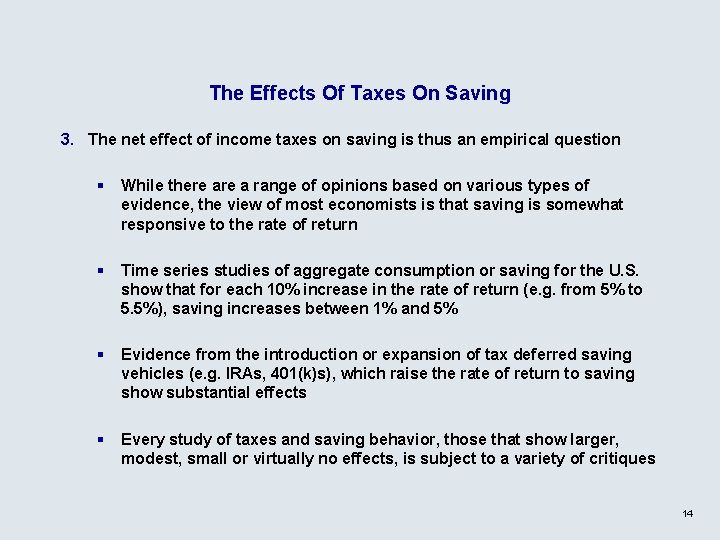 The Effects Of Taxes On Saving

3. The net effect of income taxes on saving is thus an empirical question

▪ While there are a range of opinions based on various types of evidence, the view of most economists is that saving is somewhat responsive to the rate of return

▪ Time series studies of aggregate consumption or saving for the U.S. show that for each 10% increase in the rate of return (e.g. from 5% to 5.5%), saving increases between 1% and 5%

▪ Evidence from the introduction or expansion of tax deferred saving vehicles (e.g. IRAs, 401(k)s), which raise the rate of return to saving show substantial effects

▪ Every study of taxes and saving behavior, those that show larger, modest, small or virtually no effects, is subject to a variety of critiques

14